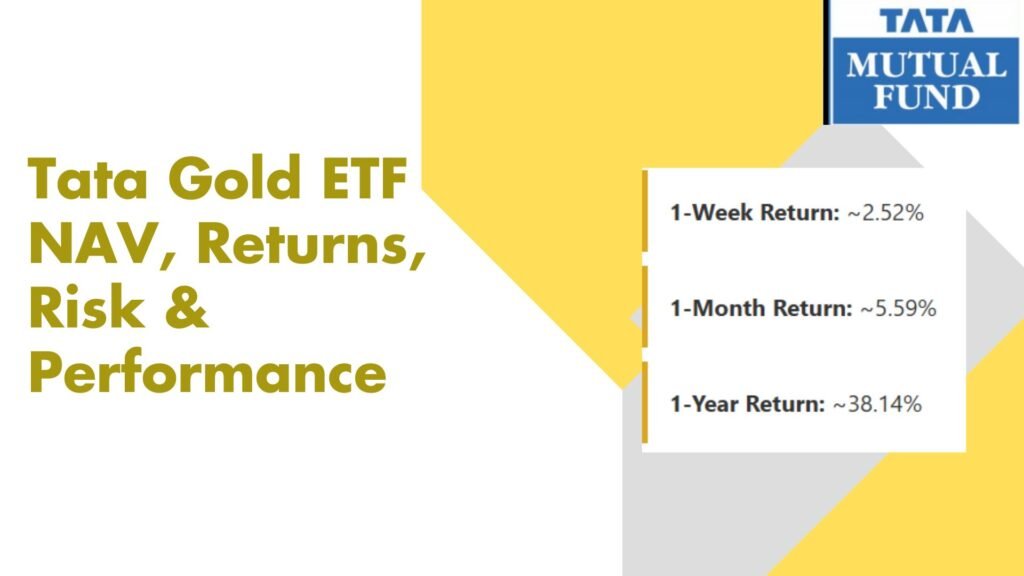 TATA
MUTUAL FUND

Tata Gold ETF NAV, Returns, Risk & Performance

1-Week Return: ~2.52%

1-Month Return: ~5.59%

1-Year Return: ~38.14%